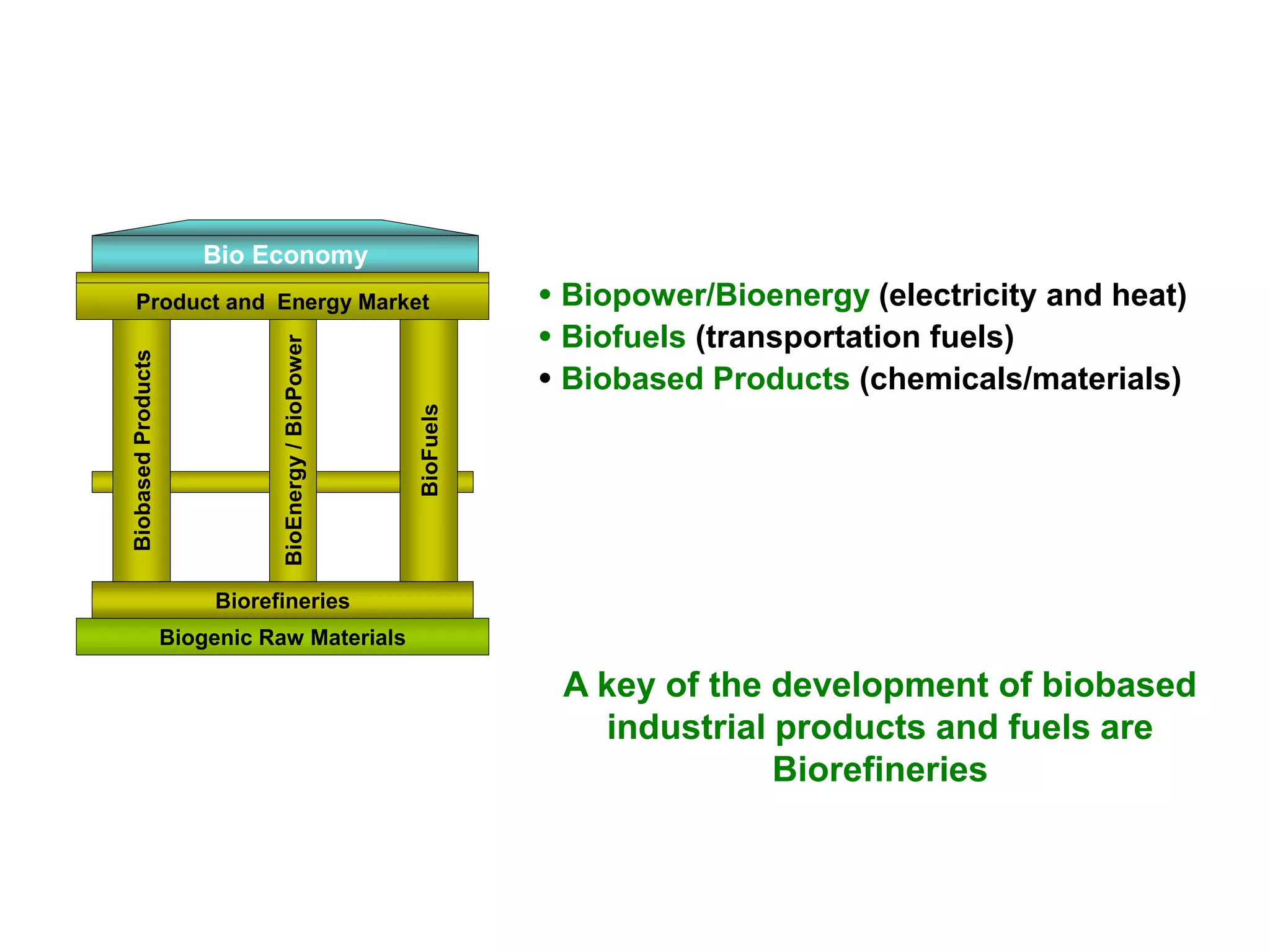 Bio Economy

Product and Energy Market

Biobased Products

BioEnergy / BioPower

BioFuels

Biorefineries

Biogenic Raw Materials

• Biopower/Bioenergy (electricity and heat)
• Biofuels (transportation fuels)
• Biobased Products (chemicals/materials)

A key of the development of biobased industrial products and fuels are Biorefineries